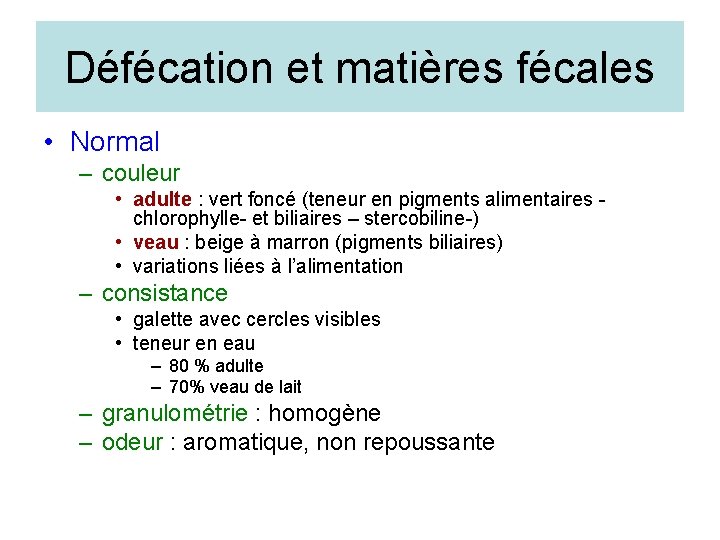 Défécation et matières fécales

• Normal
– couleur
• adulte : vert foncé (teneur en pigments alimentaires - chlorophylle- et biliaires – stercobiline-)
• veau : beige à marron (pigments biliaires)
• variations liées à l'alimentation
– consistance
• galette avec cercles visibles
• teneur en eau
– 80 % adulte
– 70% veau de lait
– granulométrie : homogène
– odeur : aromatique, non repoussante